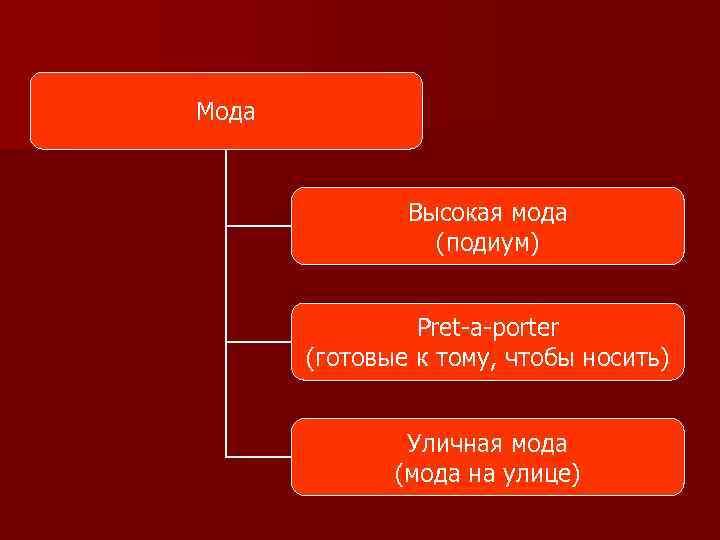 Мода

Высокая мода
(подиум)

Pret-a-porter
(готовые к тому, чтобы носить)

Уличная мода
(мода на улице)